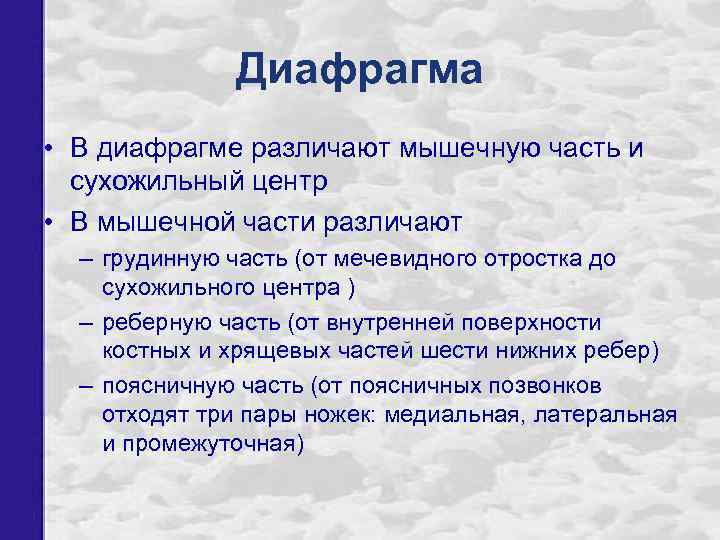 Диафрагма

• В диафрагме различают мышечную часть и сухожильный центр

• В мышечной части различают

– грудинную часть (от мечевидного отростка до сухожильного центра )

– реберную часть (от внутренней поверхности костных и хрящевых частей шести нижних ребер)

– поясничную часть (от поясничных позвонков отходят три пары ножек: медиальная, латеральная и промежуточная)